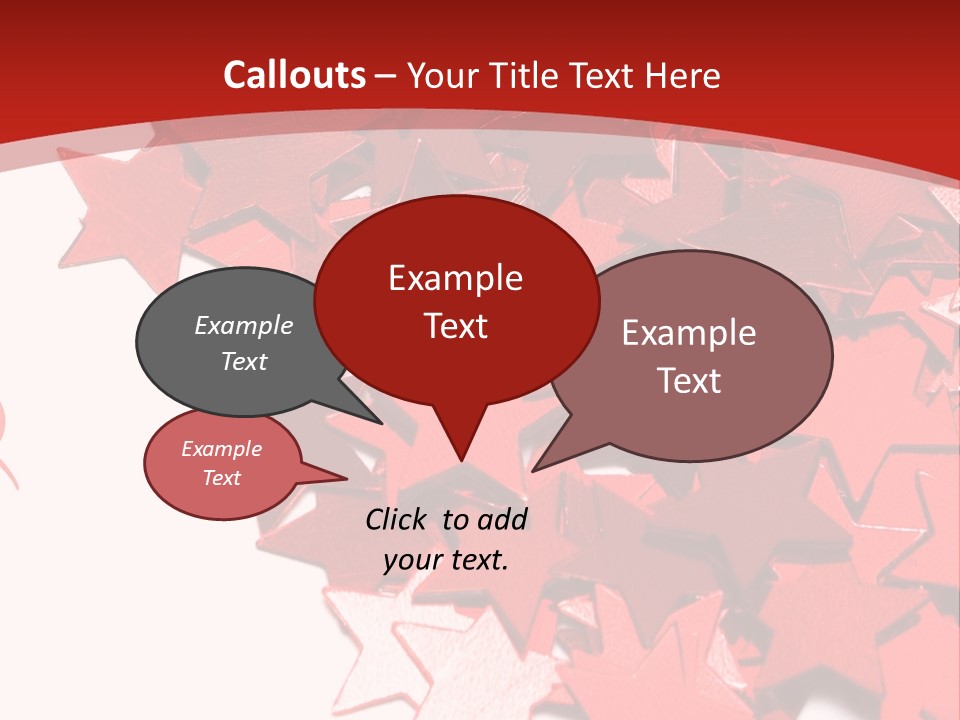 Callouts – Your Title Text Here

Example Text

Example Text

Example Text

Example Text

Click to add your text.